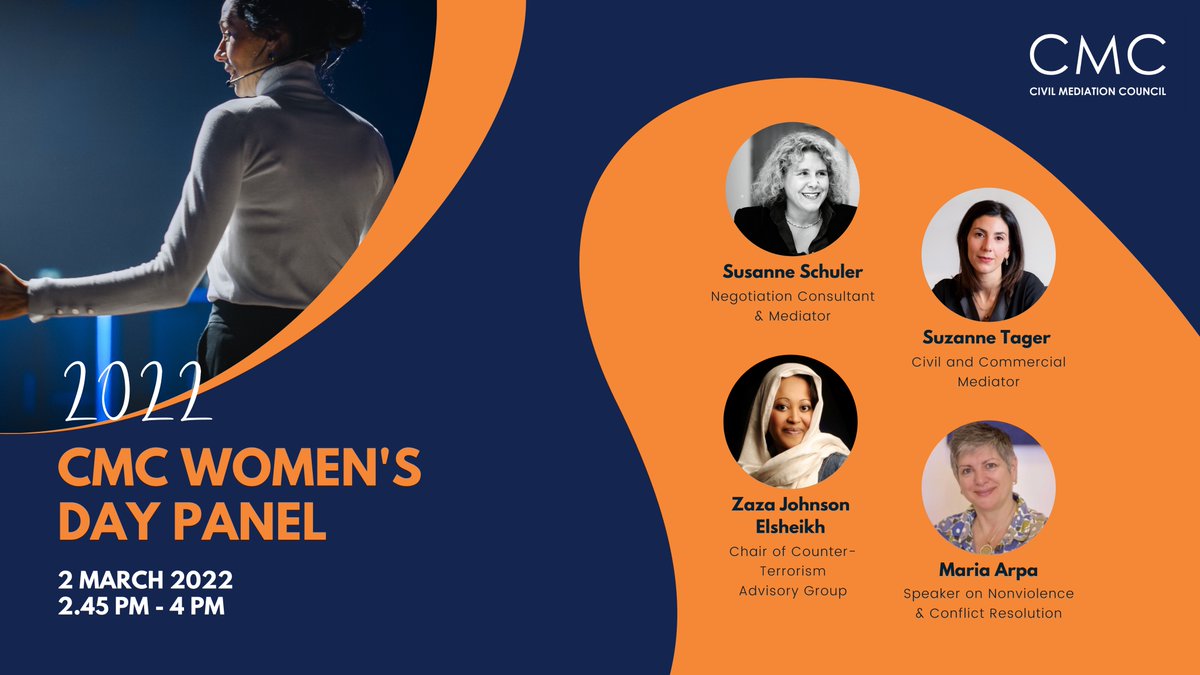 CMC
CIVIL MEDIATION COUNCIL

2022
CMC WOMEN'S DAY PANEL

2 MARCH 2022
2.45 PM - 4 PM

Susanne Schuler
Negotiation Consultant & Mediator

Suzanne Tager
Civil and Commercial Mediator

Zaza Johnson Elsheikh
Chair of Counter-Terrorism Advisory Group

Maria Arpa
Speaker on Nonviolence & Conflict Resolution